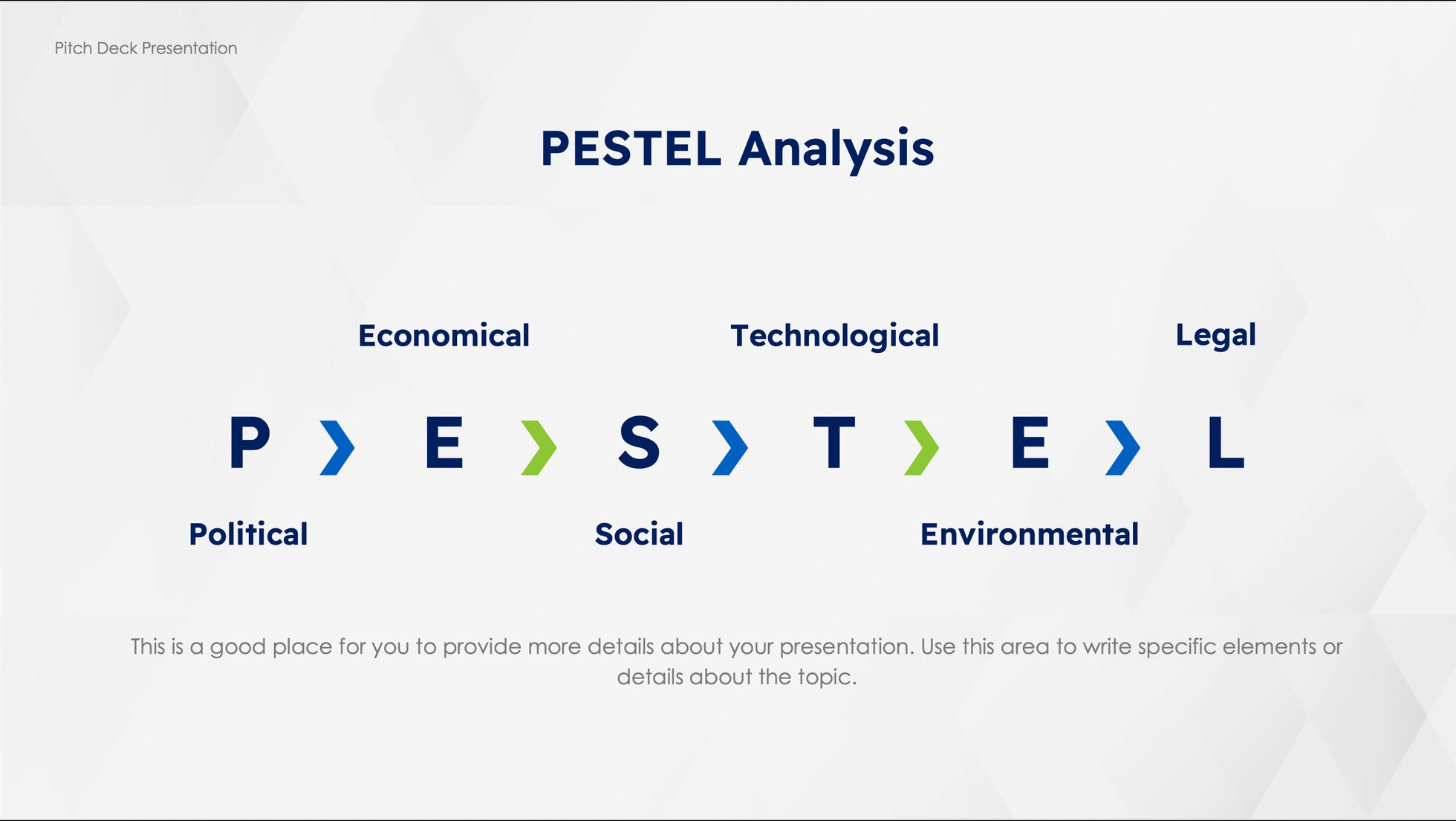 Pitch Deck Presentation

PESTEL Analysis

Economical

Technological

Legal

P E S T E L

Political

Social

Environmental

This is a good place for you to provide more details about your presentation. Use this area to write specific elements or details about the topic.